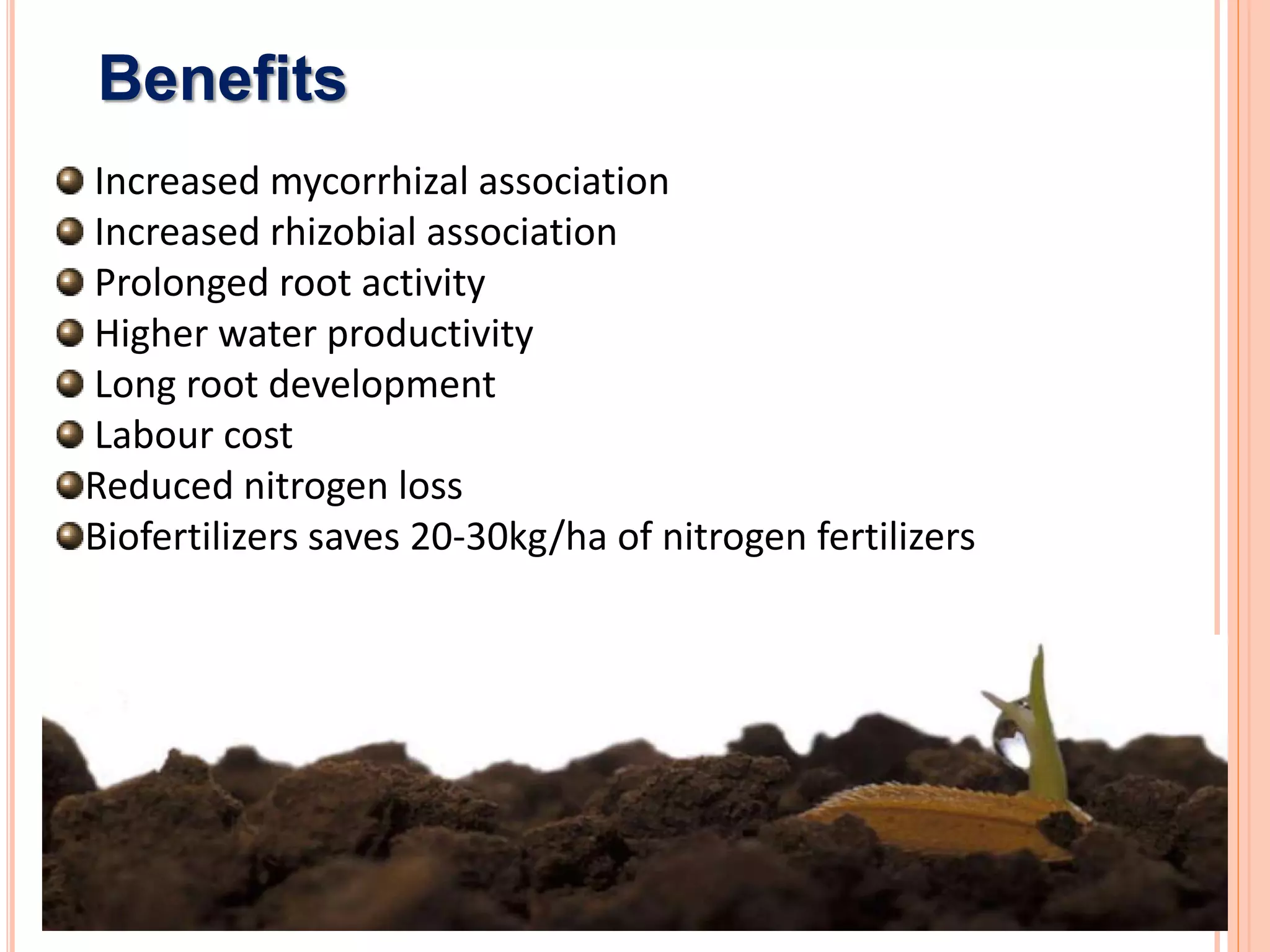 Benefits

Increased mycorrhizal association
Increased rhizobial association
Prolonged root activity
Higher water productivity
Long root development
Labour cost
Reduced nitrogen loss
Biofertilizers saves 20-30kg/ha of nitrogen fertilizers